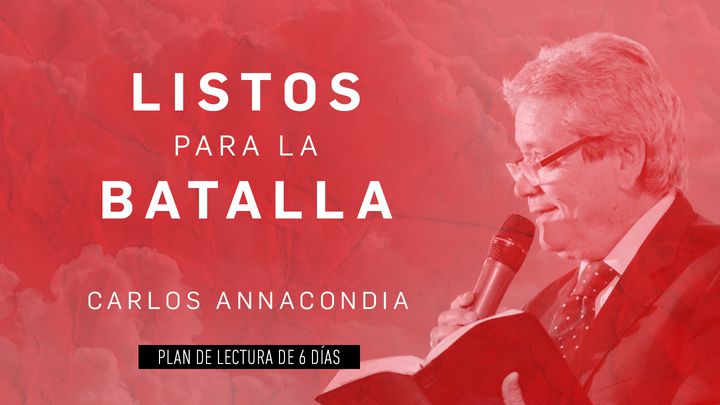 LISTOS
PARA LA
BATALLA

CARLOS ANNACONDIA

PLAN DE LECTURA DE 6 DÍAS